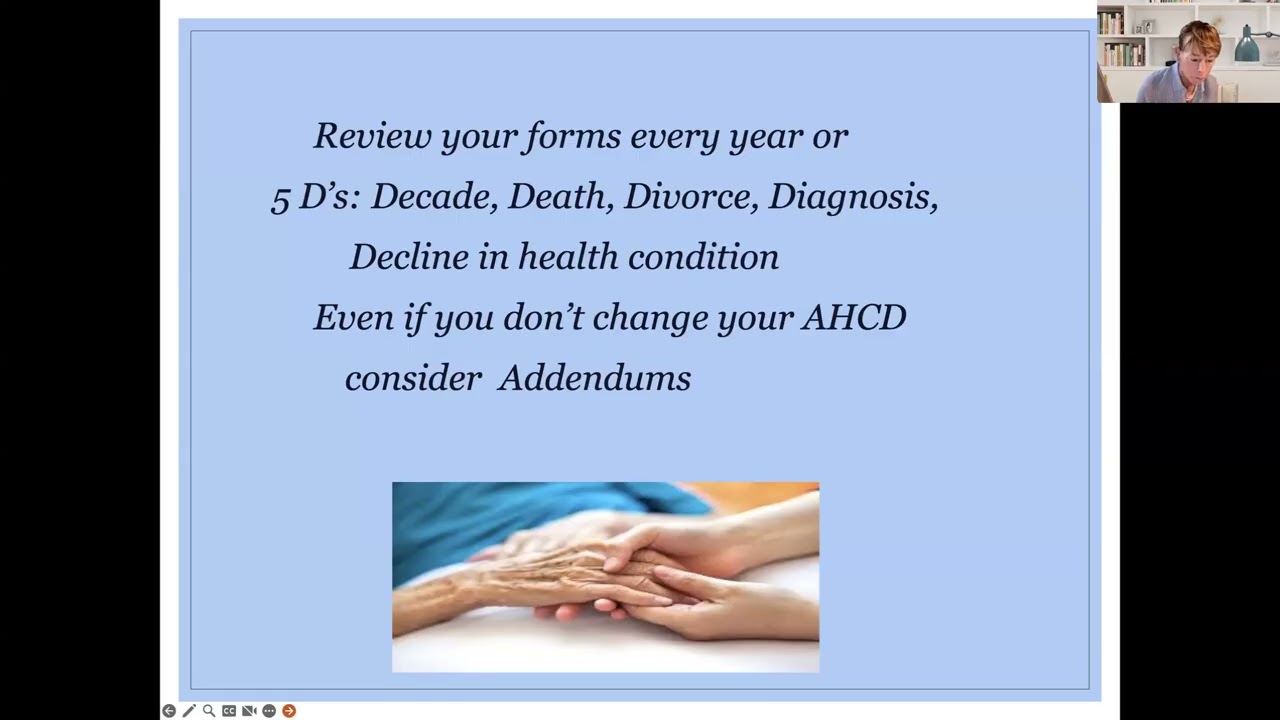 Review your forms every year or

5 D's: Decade, Death, Divorce, Diagnosis, Decline in health condition

Even if you don't change your AHCD consider Addendums